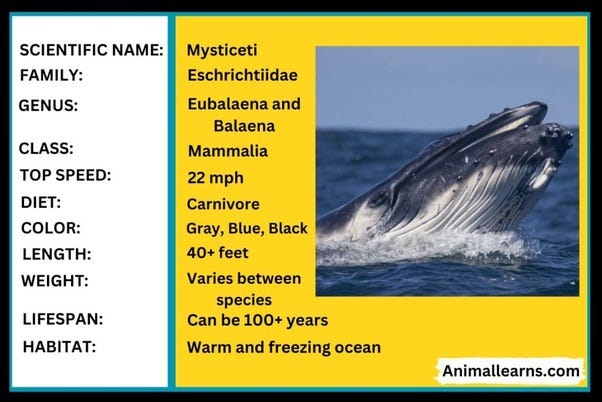 | | |
|---|---|
| SCIENTIFIC NAME: | Mysticeti |
| FAMILY: | Eschrichtiidae |
| GENUS: | Eubalaena and Balaena |
| CLASS: | Mammalia |
| TOP SPEED: | 22 mph |
| DIET: | Carnivore |
| COLOR: | Gray, Blue, Black |
| LENGTH: | 40+ feet |
| WEIGHT: | Varies between species |
| LIFESPAN: | Can be 100+ years |
| HABITAT: | Warm and freezing ocean |

Animallearns.com